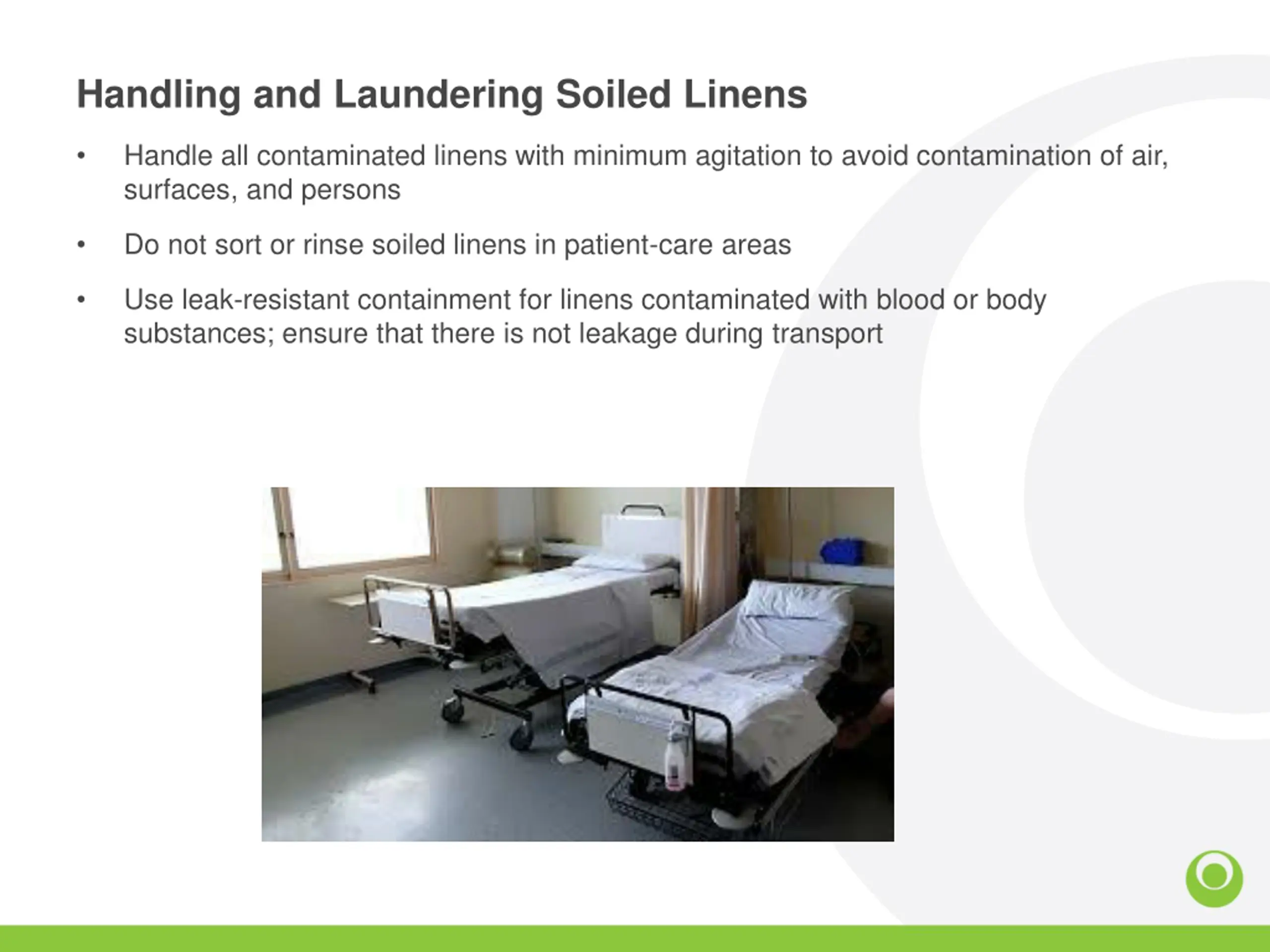 Handling and Laundering Soiled Linens

• Handle all contaminated linens with minimum agitation to avoid contamination of air, surfaces, and persons

• Do not sort or rinse soiled linens in patient-care areas

• Use leak-resistant containment for linens contaminated with blood or body substances; ensure that there is not leakage during transport